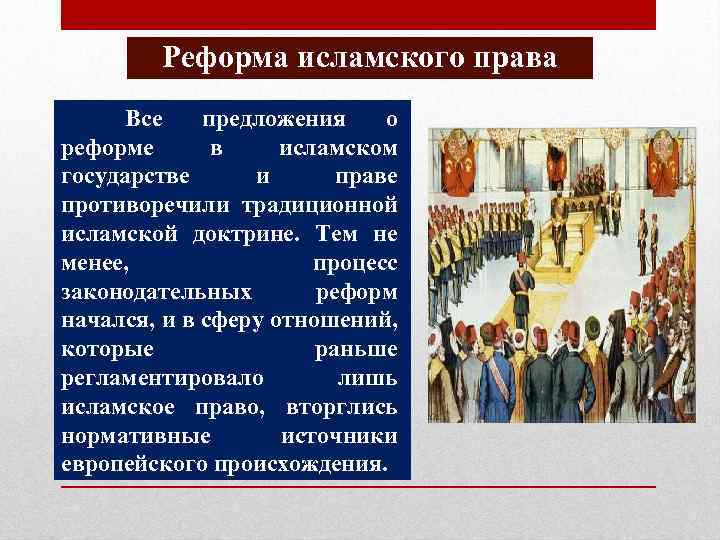 Реформа исламского права

Все предложения о реформе в исламском государстве и праве противоречили традиционной исламской доктрине. Тем не менее, процесс законодательных реформ начался, и в сферу отношений, которые раньше регламентировало лишь исламское право, вторглись нормативные источники европейского происхождения.